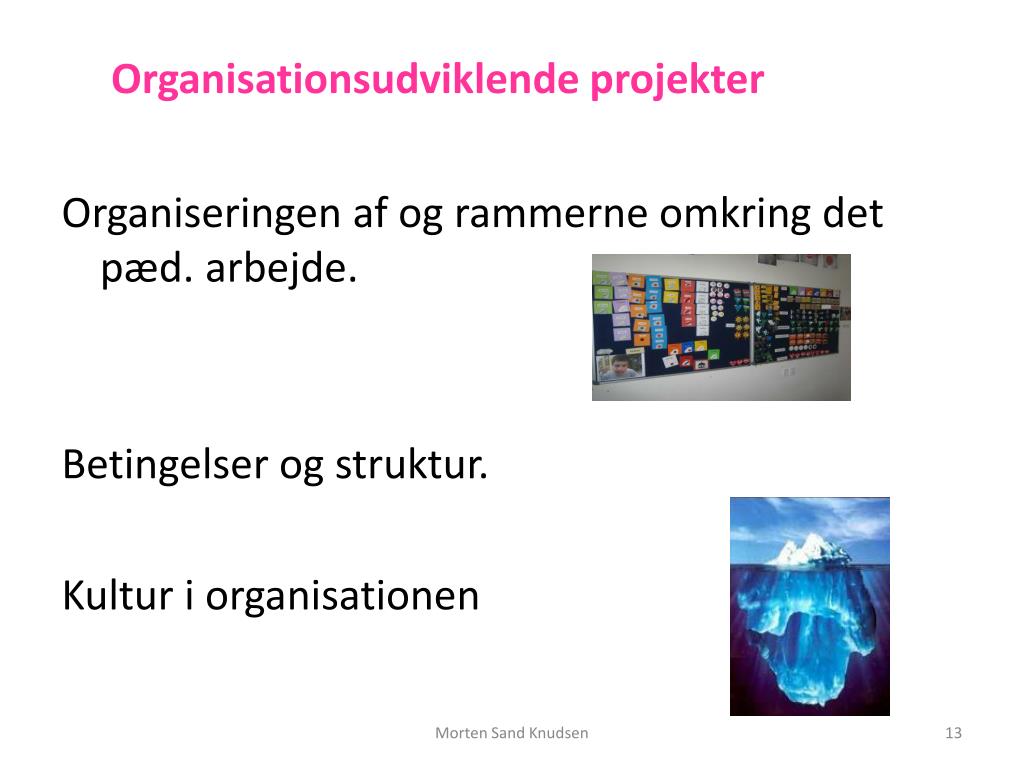 Organisationsudviklende projekter

Organiseringen af og rammerne omkring det pæd. arbejde.

Betingelser og struktur.

Kultur i organisationen

Morten Sand Knudsen

13